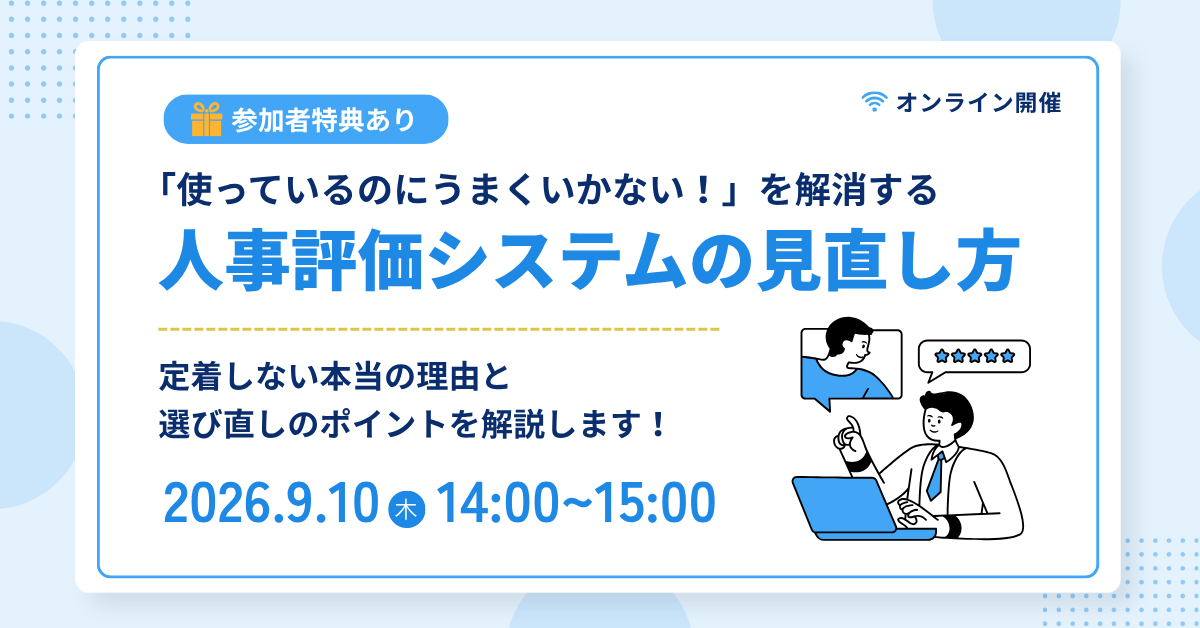 参加者特典あり

オンライン開催

「使っているのにうまくいかない！」を解消する

人事評価システムの見直し方

定着しない本当の理由と
選び直しのポイントを解説します！

2026.9.10 木 14:00~15:00